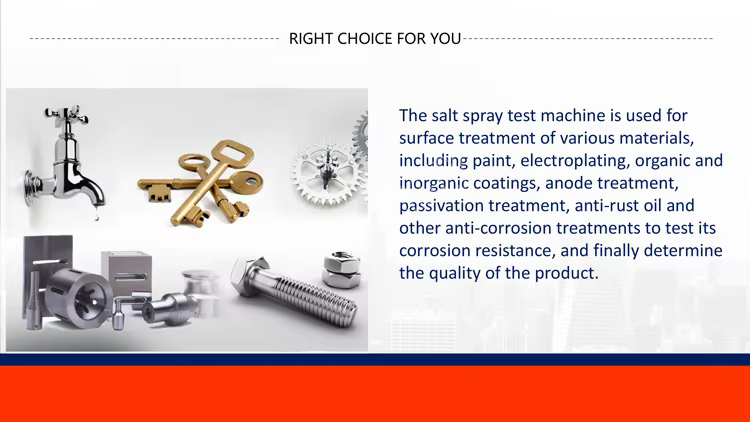 RIGHT CHOICE FOR YOU

The salt spray test machine is used for surface treatment of various materials, including paint, electroplating, organic and inorganic coatings, anode treatment, passivation treatment, anti-rust oil and other anti-corrosion treatments to test its corrosion resistance, and finally determine the quality of the product.